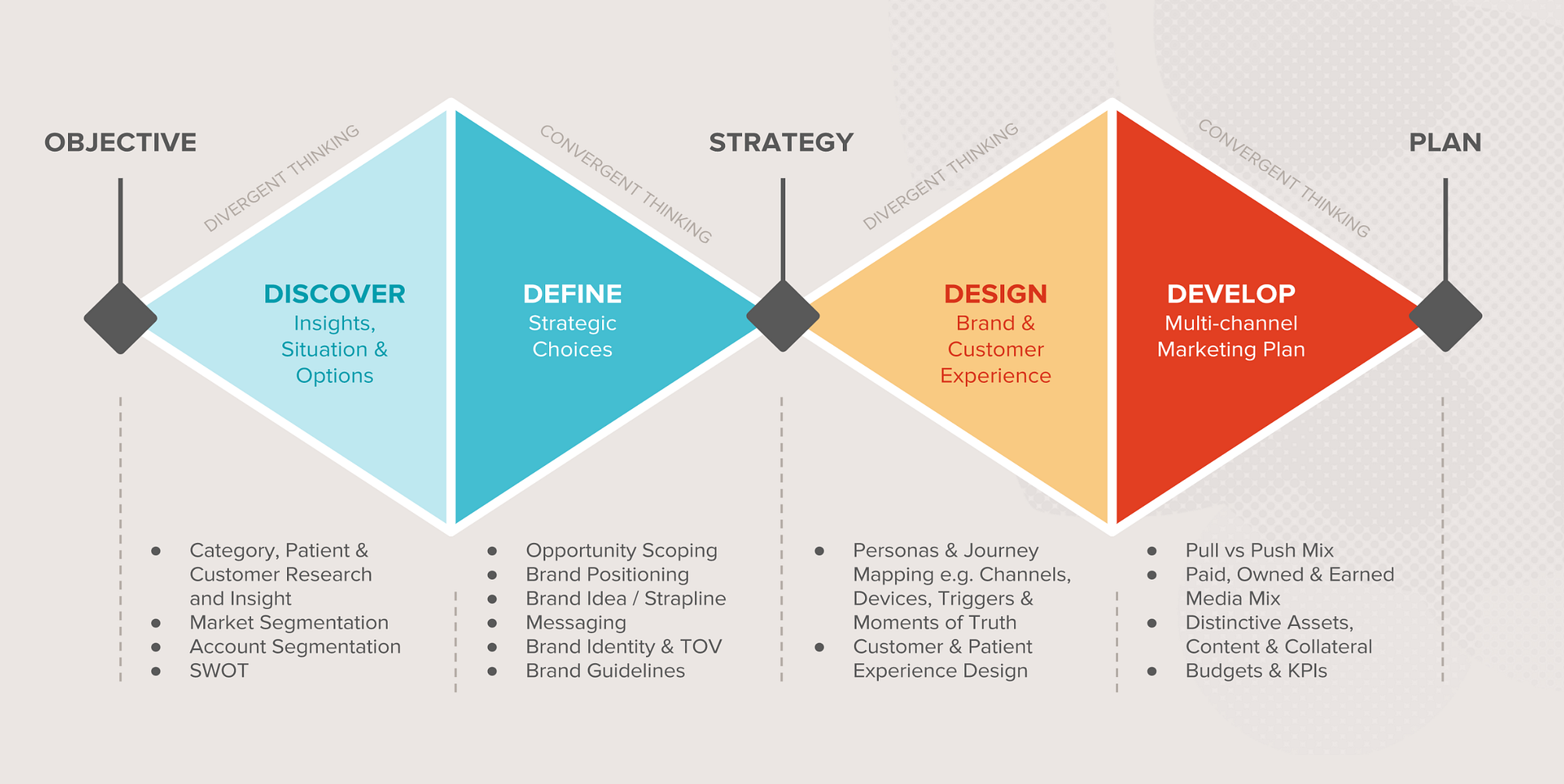 OBJECTIVE

DIVERGENT THINKING

CONVERGENT THINKING

STRATEGY

DIVERGENT THINKING

CONVERGENT THINKING

PLAN

DISCOVER
Insights, Situation & Options

DEFINE
Strategic Choices

DESIGN
Brand & Customer Experience

DEVELOP
Multi-channel Marketing Plan

- Category, Patient & Customer Research and Insight
- Market Segmentation
- Account Segmentation
- SWOT

- Opportunity Scoping
- Brand Positioning
- Brand Idea / Strapline
- Messaging
- Brand Identity & TOV
- Brand Guidelines

- Personas & Journey Mapping e.g. Channels, Devices, Triggers & Moments of Truth
- Customer & Patient Experience Design

- Pull vs Push Mix
- Paid, Owned & Earned Media Mix
- Distinctive Assets, Content & Collateral
- Budgets & KPIs